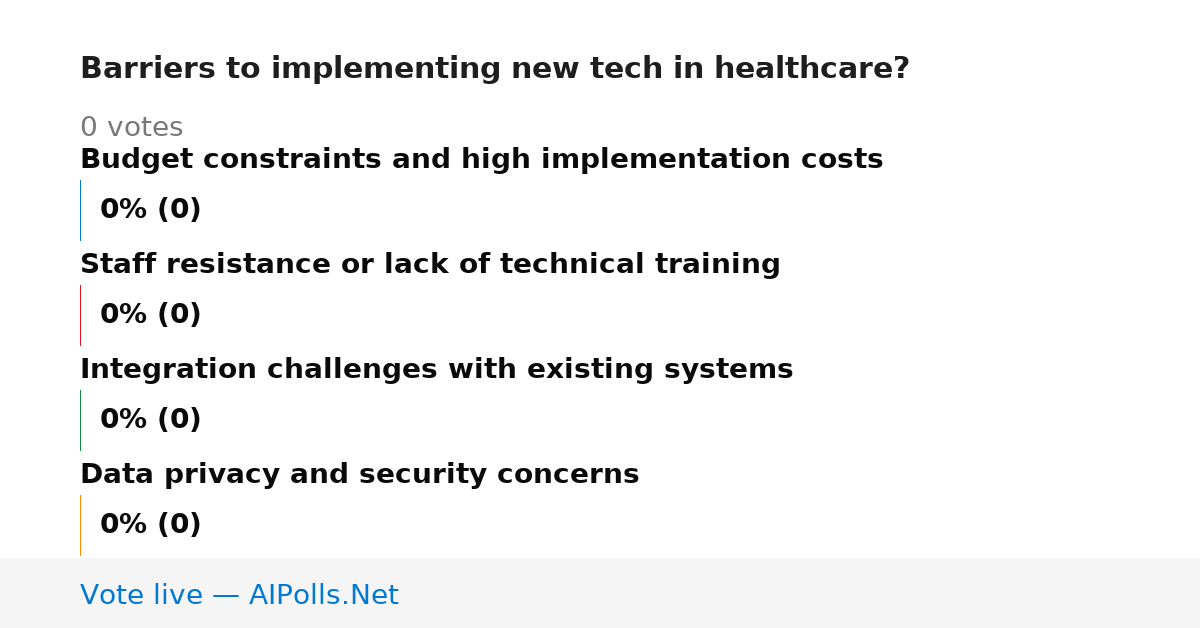 Barriers to implementing new tech in healthcare?

0 votes

Budget constraints and high implementation costs

0% (0)

Staff resistance or lack of technical training

0% (0)

Integration challenges with existing systems

0% (0)

Data privacy and security concerns

0% (0)

Vote live — AIPolls.Net